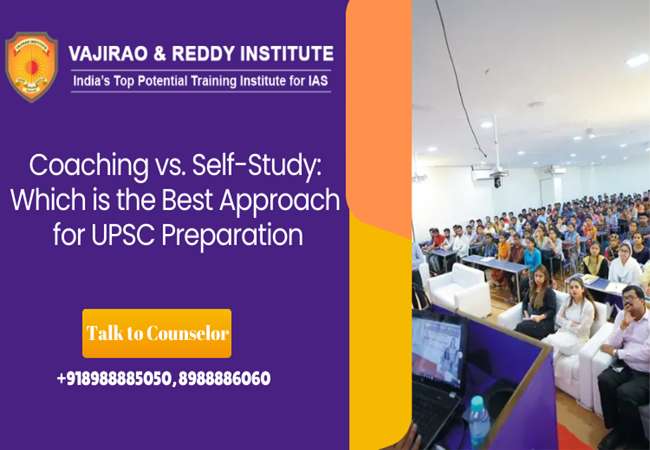 VAJIRAO & REDDY INSTITUTE
India's Top Potential Training Institute for IAS

Coaching vs. Self-Study: Which is the Best Approach for UPSC Preparation

Talk to Counselor

+918988885050, 8988886060